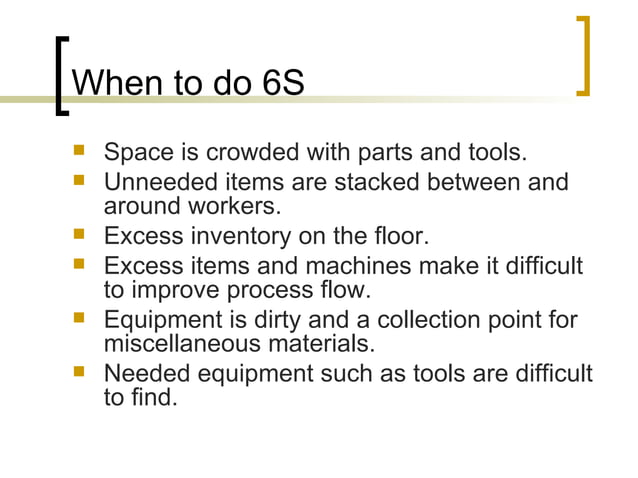 When to do 6S

- Space is crowded with parts and tools.
- Unneeded items are stacked between and around workers.
- Excess inventory on the floor.
- Excess items and machines make it difficult to improve process flow.
- Equipment is dirty and a collection point for miscellaneous materials.
- Needed equipment such as tools are difficult to find.